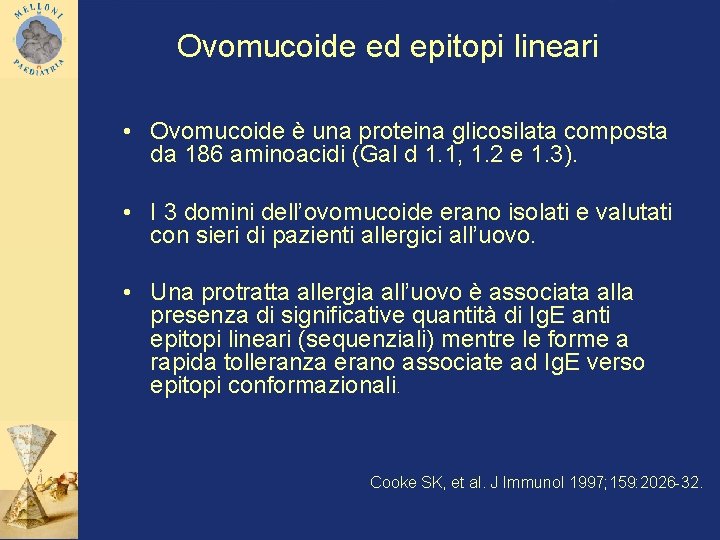 MELLONI
PAEDIATRIA

Ovomucoide ed epitopi lineari

• Ovomucoide è una proteina glicosilata composta da 186 aminoacidi (Gal d 1.1, 1.2 e 1.3).

• I 3 domini dell'ovomucoide erano isolati e valutati con sieri di pazienti allergici all'uovo.

• Una protratta allergia all'uovo è associata alla presenza di significative quantità di IgE anti epitopi lineari (sequenziali) mentre le forme a rapida tolleranza erano associate ad IgE verso epitopi conformazionali.

Cooke SK, et al. J Immunol 1997;159:2026-32.